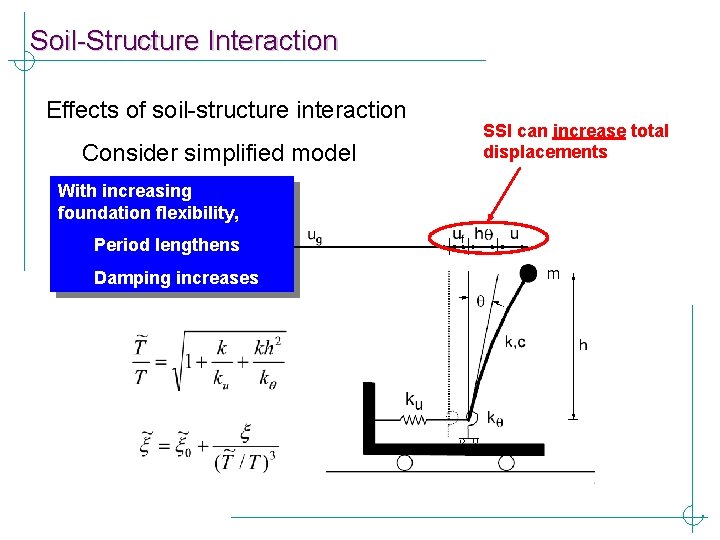 Soil-Structure Interaction

Effects of soil-structure interaction

Consider simplified model

SSI can increase total displacements

With increasing foundation flexibility,

Period lengthens

Damping increases

$u_g$

$u_f$ $h\theta$ $u$

m

$\theta$

k,c

h

$k_u$

$k_\theta$

$\frac{\tilde{T}}{T} = \sqrt{1 + \frac{k}{k_u} + \frac{kh^2}{k_\theta}}$

$\tilde{\xi} = \tilde{\xi}_0 + \frac{\xi}{(\tilde{T}/T)^3}$